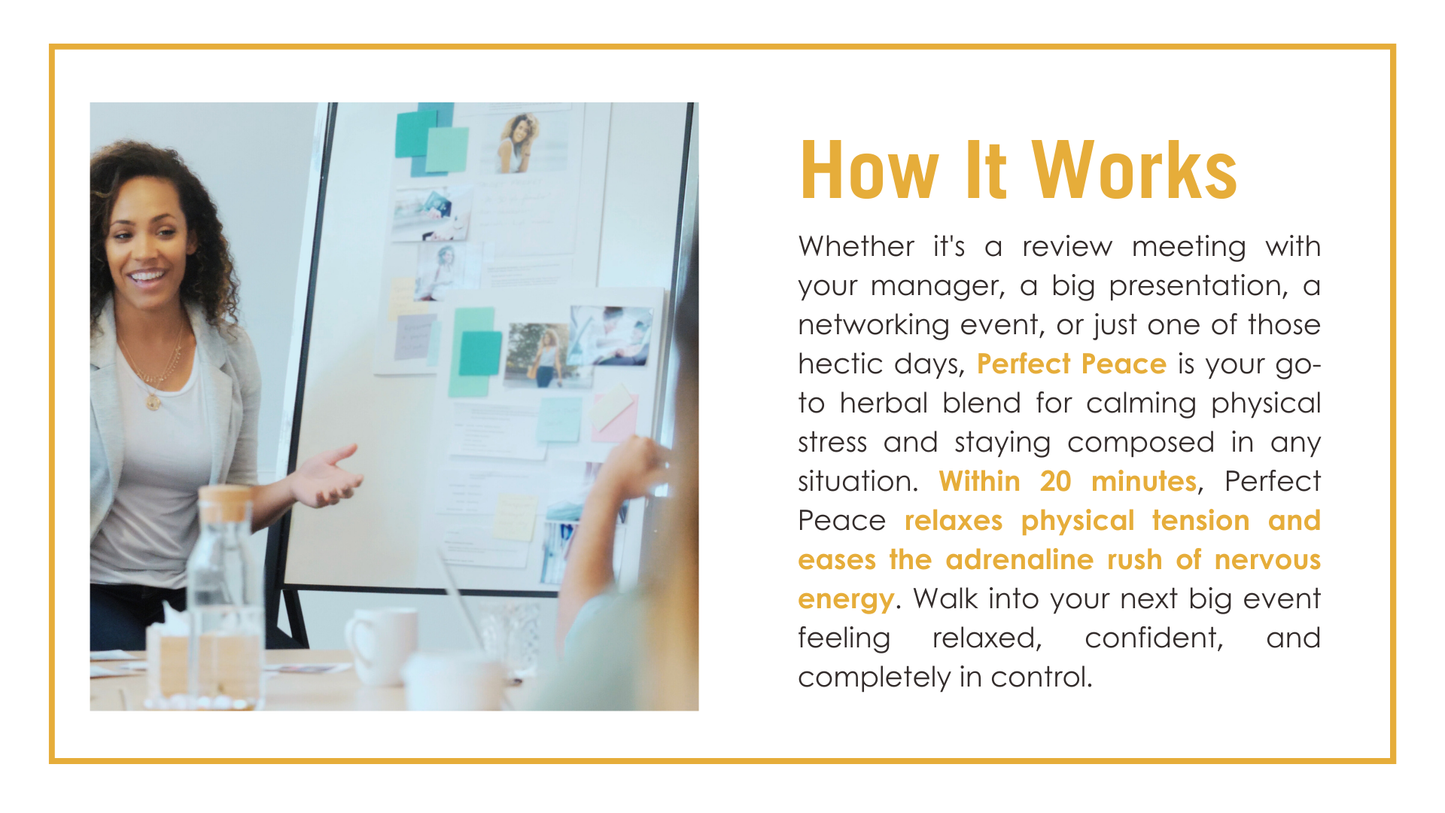 How It Works

Whether it's a review meeting with your manager, a big presentation, a networking event, or just one of those hectic days, Perfect Peace is your go-to herbal blend for calming physical stress and staying composed in any situation. Within 20 minutes, Perfect Peace relaxes physical tension and eases the adrenaline rush of nervous energy. Walk into your next big event feeling relaxed, confident, and completely in control.